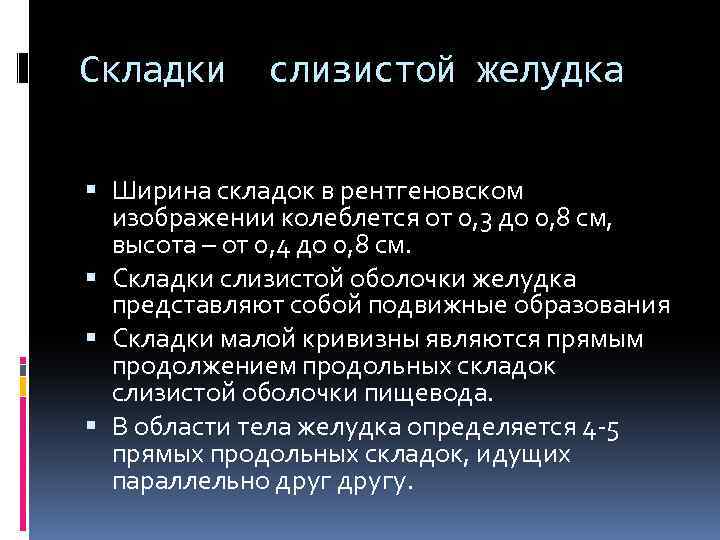 Складки слизистой желудка

▪ Ширина складок в рентгеновском изображении колеблется от 0,3 до 0,8 см, высота – от 0,4 до 0,8 см.
▪ Складки слизистой оболочки желудка представляют собой подвижные образования
▪ Складки малой кривизны являются прямым продолжением продольных складок слизистой оболочки пищевода.
▪ В области тела желудка определяется 4-5 прямых продольных складок, идущих параллельно друг другу.